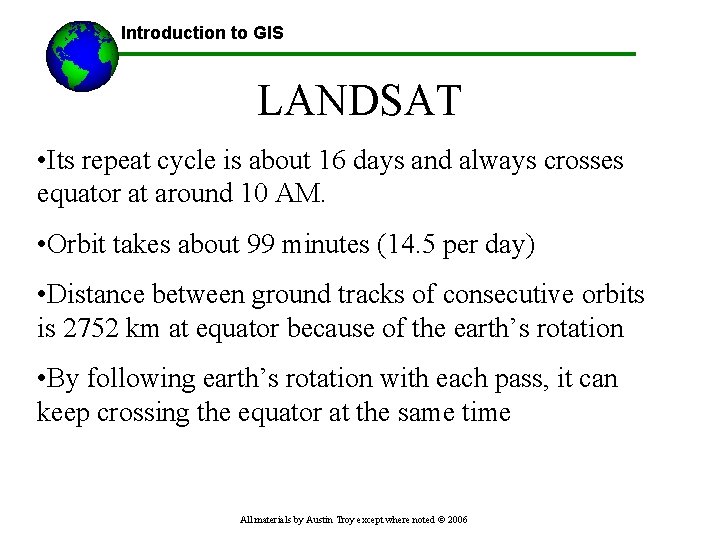 Introduction to GIS

LANDSAT

•Its repeat cycle is about 16 days and always crosses equator at around 10 AM.

•Orbit takes about 99 minutes (14.5 per day)

•Distance between ground tracks of consecutive orbits is 2752 km at equator because of the earth's rotation

•By following earth's rotation with each pass, it can keep crossing the equator at the same time

All materials by Austin Troy except where noted © 2006